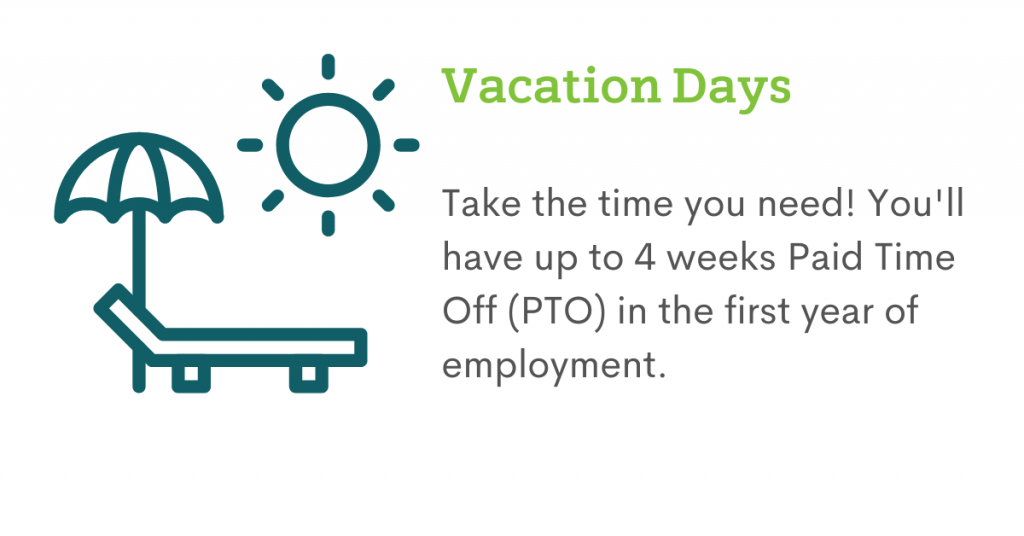 Vacation Days

Take the time you need! You'll have up to 4 weeks Paid Time Off (PTO) in the first year of employment.